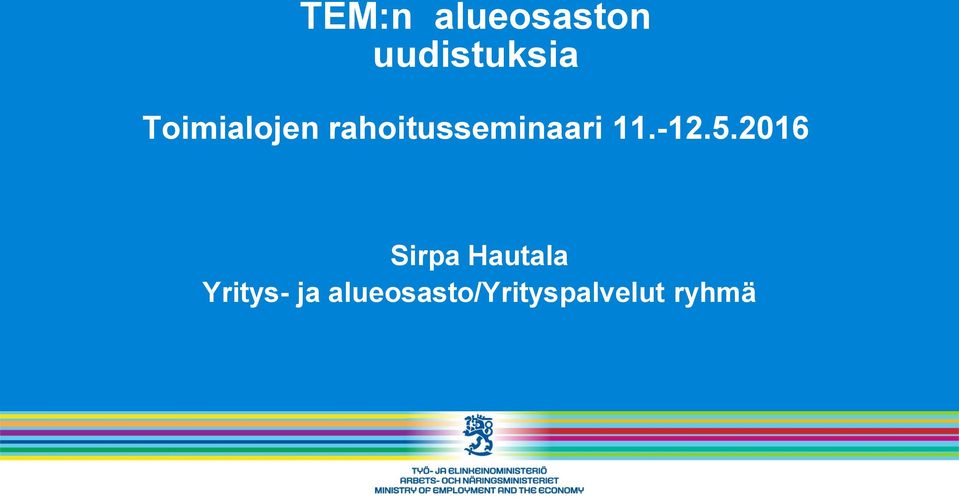 TEM:n alueosaston uudistuksia

Toimialojen rahoitusseminaari 11.-12.5.2016

Sirpa Hautala
Yritys- ja alueosasto/Yrityspalvelut ryhmä

TYÖ- JA ELINKEINOMINISTERIÖ
ARBETS- OCH NÄRINGSMINISTERIET
MINISTRY OF EMPLOYMENT AND THE ECONOMY